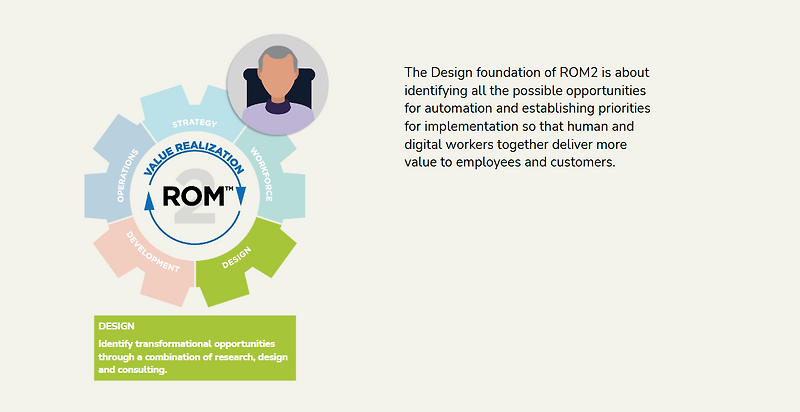 STRATEGY
WORKFORCE
DESIGN
DEVELOPMENT
OPERATIONS
VALUE REALIZATION
ROM™
2

DESIGN
Identify transformational opportunities through a combination of research, design and consulting.

The Design foundation of ROM2 is about identifying all the possible opportunities for automation and establishing priorities for implementation so that human and digital workers together deliver more value to employees and customers.